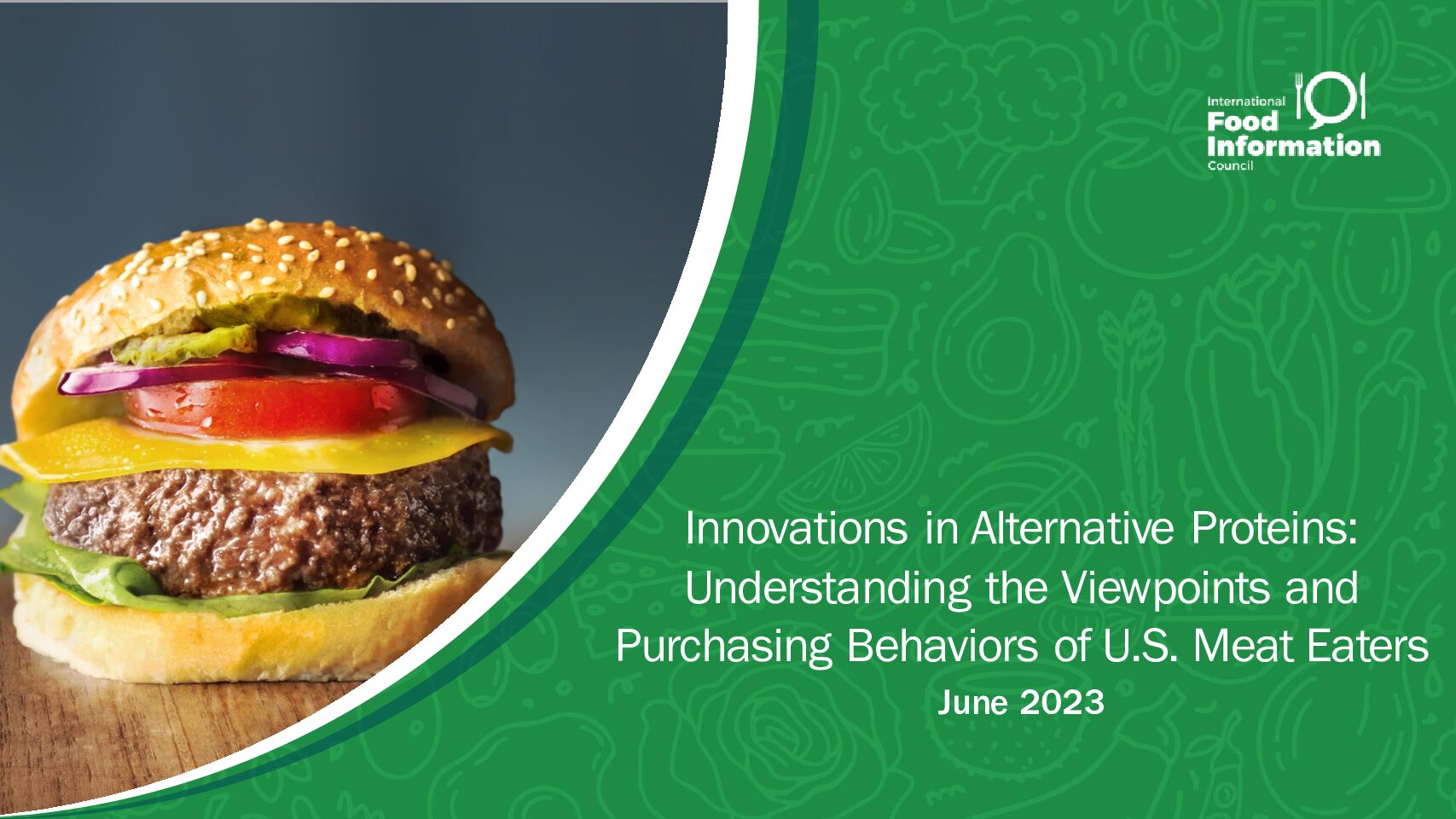 International Food Information Council

Innovations in Alternative Proteins: Understanding the Viewpoints and Purchasing Behaviors of U.S. Meat Eaters

June 2023